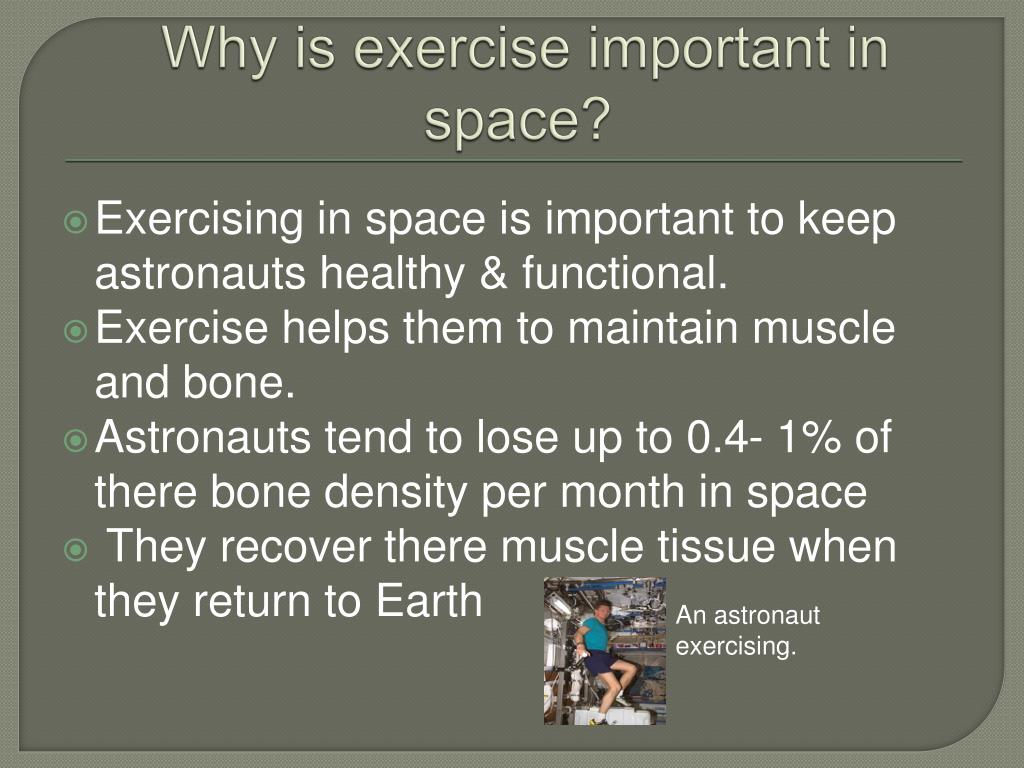 Why is exercise important in space?

Exercising in space is important to keep astronauts healthy & functional.

Exercise helps them to maintain muscle and bone.

Astronauts tend to lose up to 0.4- 1% of there bone density per month in space

They recover there muscle tissue when they return to Earth

An astronaut exercising.